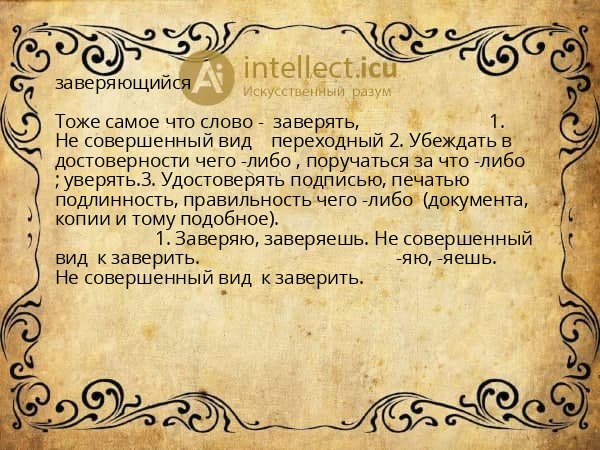 Ai intellect.icu
Искусственный разум

заверяющийся

Тоже самое что слово - заверять, 1. Не совершенный вид переходный 2. Убеждать в достоверности чего -либо , поручаться за что -либо ; уверять.3. Удостоверять подписью, печатью подлинность, правильность чего -либо (документа, копии и тому подобное). 1. Заверяю, заверяешь. Не совершенный вид к заверить. -яю, -яешь. Не совершенный вид к заверить.